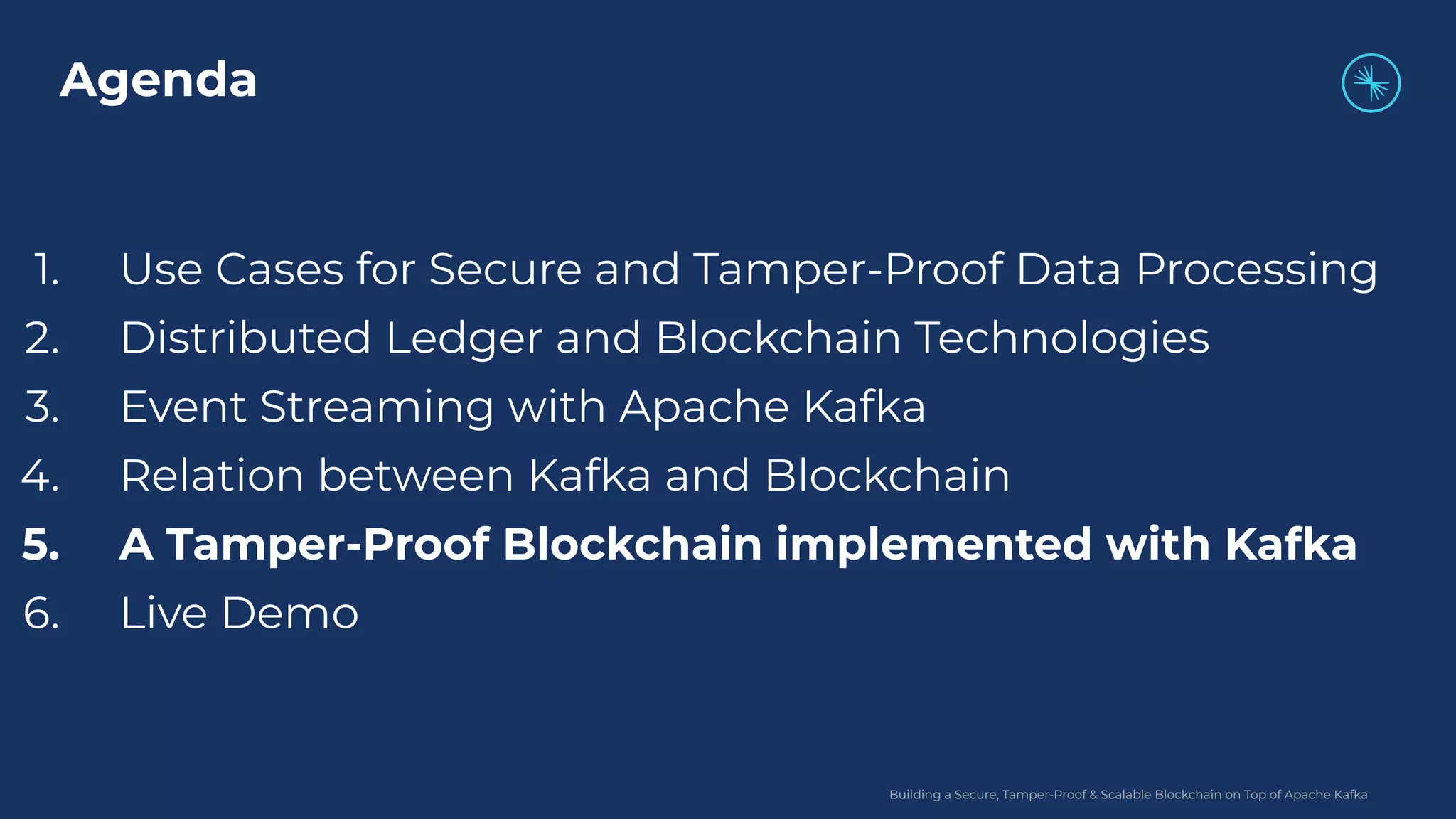 Agenda

1. Use Cases for Secure and Tamper-Proof Data Processing
2. Distributed Ledger and Blockchain Technologies
3. Event Streaming with Apache Kafka
4. Relation between Kafka and Blockchain
5. A Tamper-Proof Blockchain implemented with Kafka
6. Live Demo

Building a Secure, Tamper-Proof & Scalable Blockchain on Top of Apache Kafka